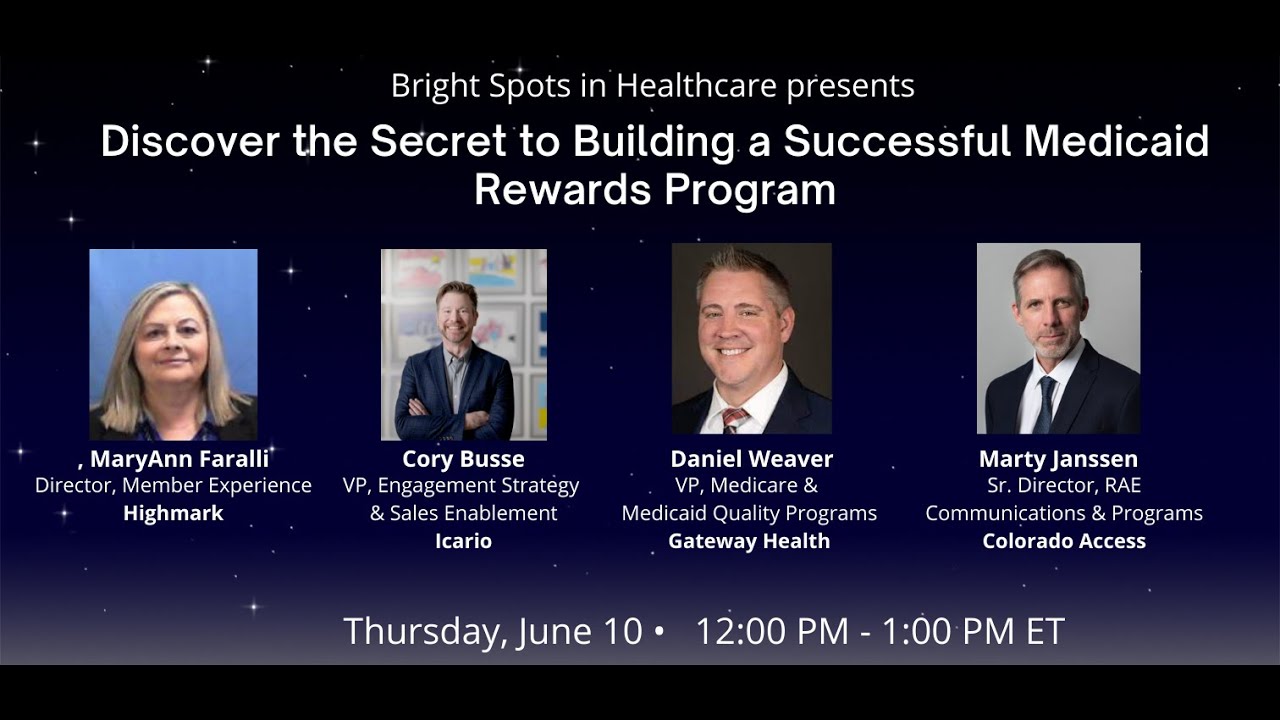 Bright Spots in Healthcare presents

Discover the Secret to Building a Successful Medicaid Rewards Program

, MaryAnn Faralli
Director, Member Experience
Highmark

Cory Busse
VP, Engagement Strategy & Sales Enablement
Icario

Daniel Weaver
VP, Medicare & Medicaid Quality Programs
Gateway Health

Marty Janssen
Sr. Director, RAE Communications & Programs
Colorado Access

Thursday, June 10 • 12:00 PM - 1:00 PM ET